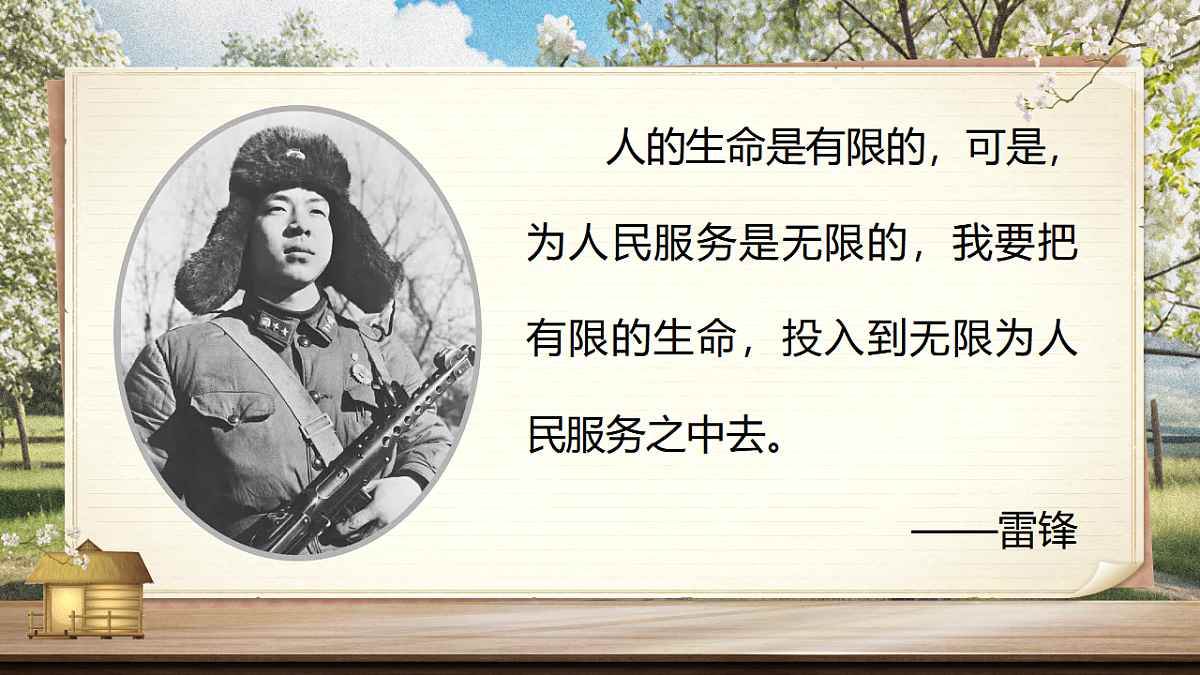 人的生命是有限的，可是，为人民服务是无限的，我要把有限的生命，投入到无限为人民服务之中去。

——雷锋